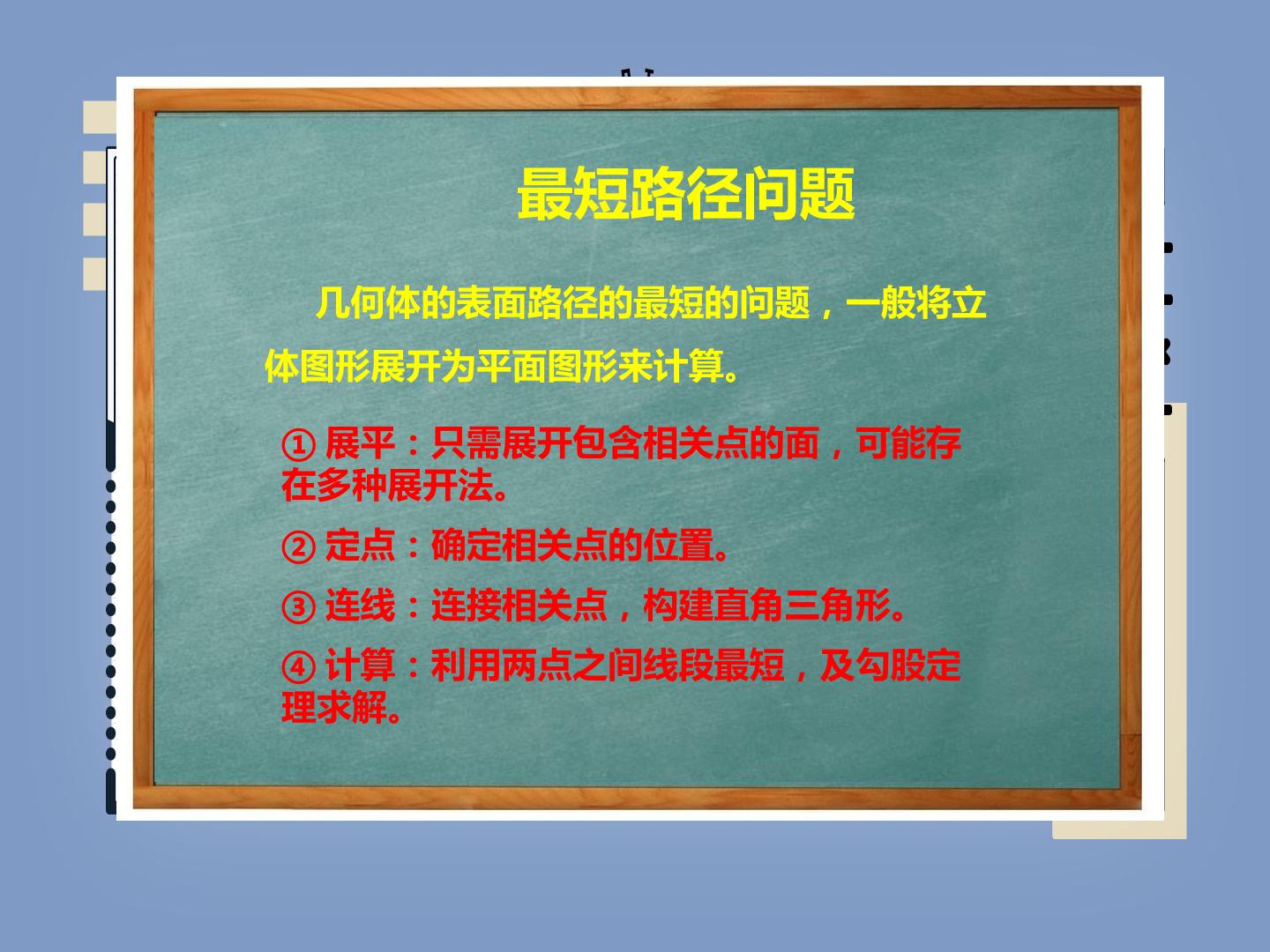 最短路径问题

几何体的表面路径的最短的问题，一般将立体图形展开为平面图形来计算。

① 展平：只需展开包含相关点的面，可能存在多种展开法。

② 定点：确定相关点的位置。

③ 连线：连接相关点，构建直角三角形。

④ 计算：利用两点之间线段最短，及勾股定理求解。